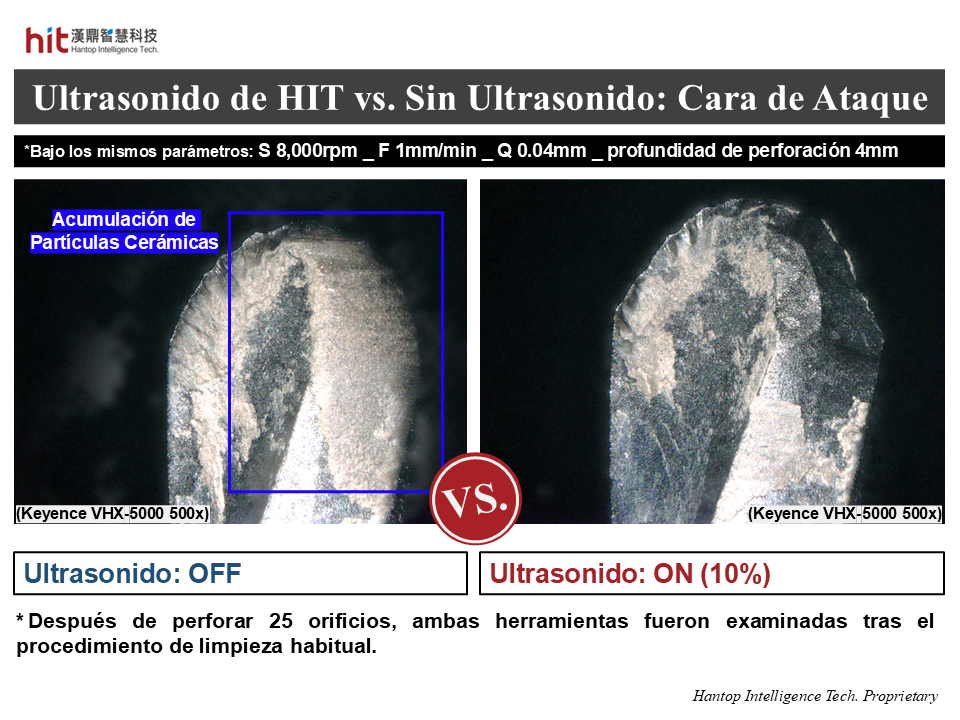 hit 漢鼎智慧科技
Hantop Intelligence Tech.

Ultrasonido de HIT vs. Sin Ultrasonido: Cara de Ataque

*Bajo los mismos parámetros: S 8,000rpm _ F 1mm/min _ Q 0.04mm _ profundidad de perforación 4mm

Acumulación de Partículas Cerámicas

(Keyence VHX-5000 500x)

VS.

(Keyence VHX-5000 500x)

Ultrasonido: OFF

Ultrasonido: ON (10%)

* Después de perforar 25 orificios, ambas herramientas fueron examinadas tras el procedimiento de limpieza habitual.

Hantop Intelligence Tech. Proprietary